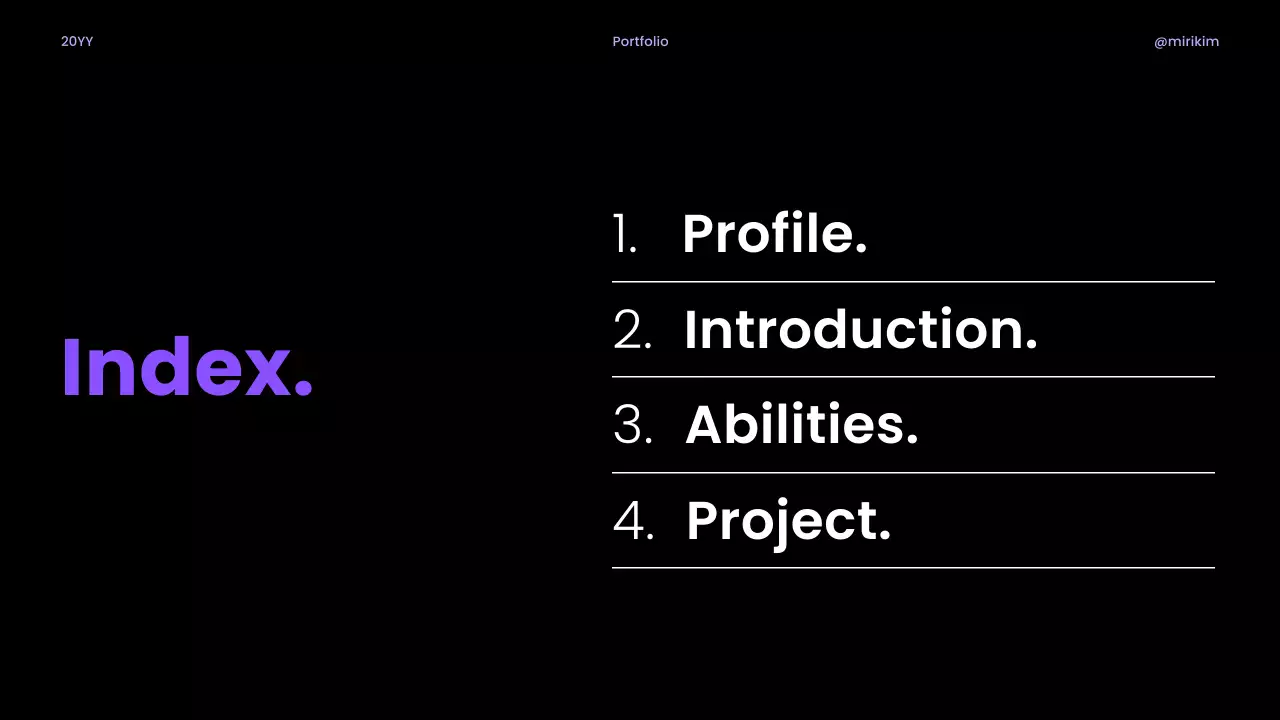 20YY

Portfolio

@mirikim

Index.

1. Profile.

2. Introduction.

3. Abilities.

4. Project.